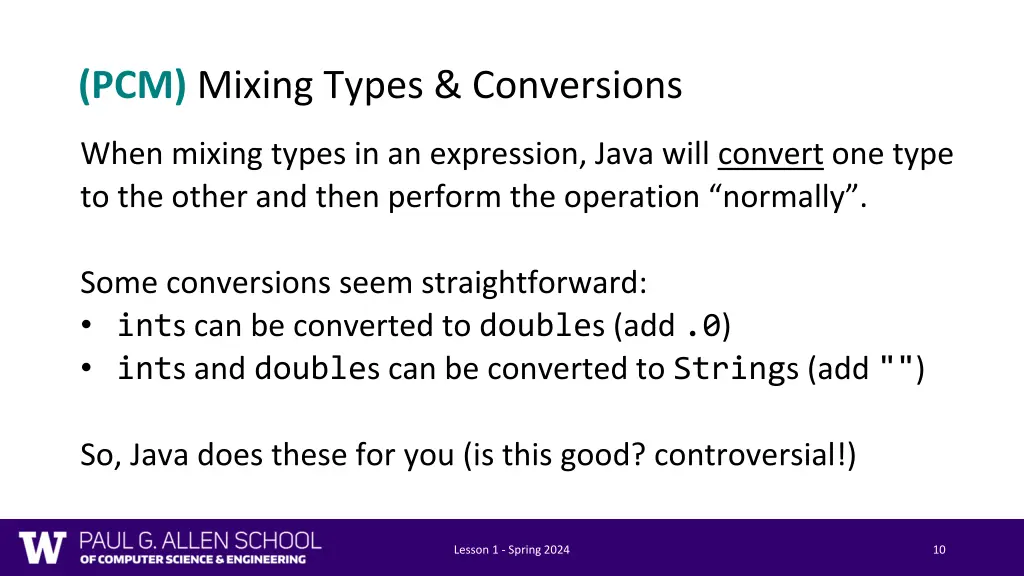 (PCM) Mixing Types & Conversions

When mixing types in an expression, Java will convert one type to the other and then perform the operation “normally”.

Some conversions seem straightforward:
• ints can be converted to doubles (add .0)
• ints and doubles can be converted to Strings (add "")

So, Java does these for you (is this good? controversial!)

W PAUL G. ALLEN SCHOOL OF COMPUTER SCIENCE & ENGINEERING

Lesson 1 - Spring 2024

10